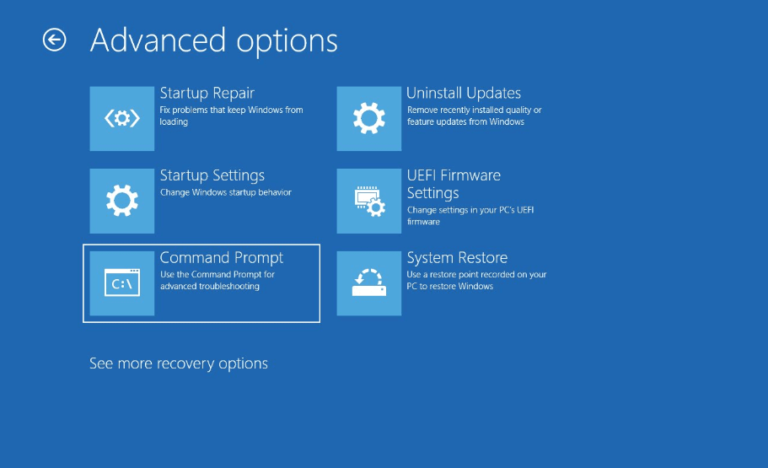 Advanced options

Startup Repair
Fix problems that keep Windows from loading

Startup Settings
Change Windows startup behavior

C:\
Command Prompt
Use the Command Prompt for advanced troubleshooting

Uninstall Updates
Remove recently installed quality or feature updates from Windows

UEFI Firmware Settings
Change settings in your PC's UEFI firmware

System Restore
Use a restore point recorded on your PC to restore Windows

See more recovery options